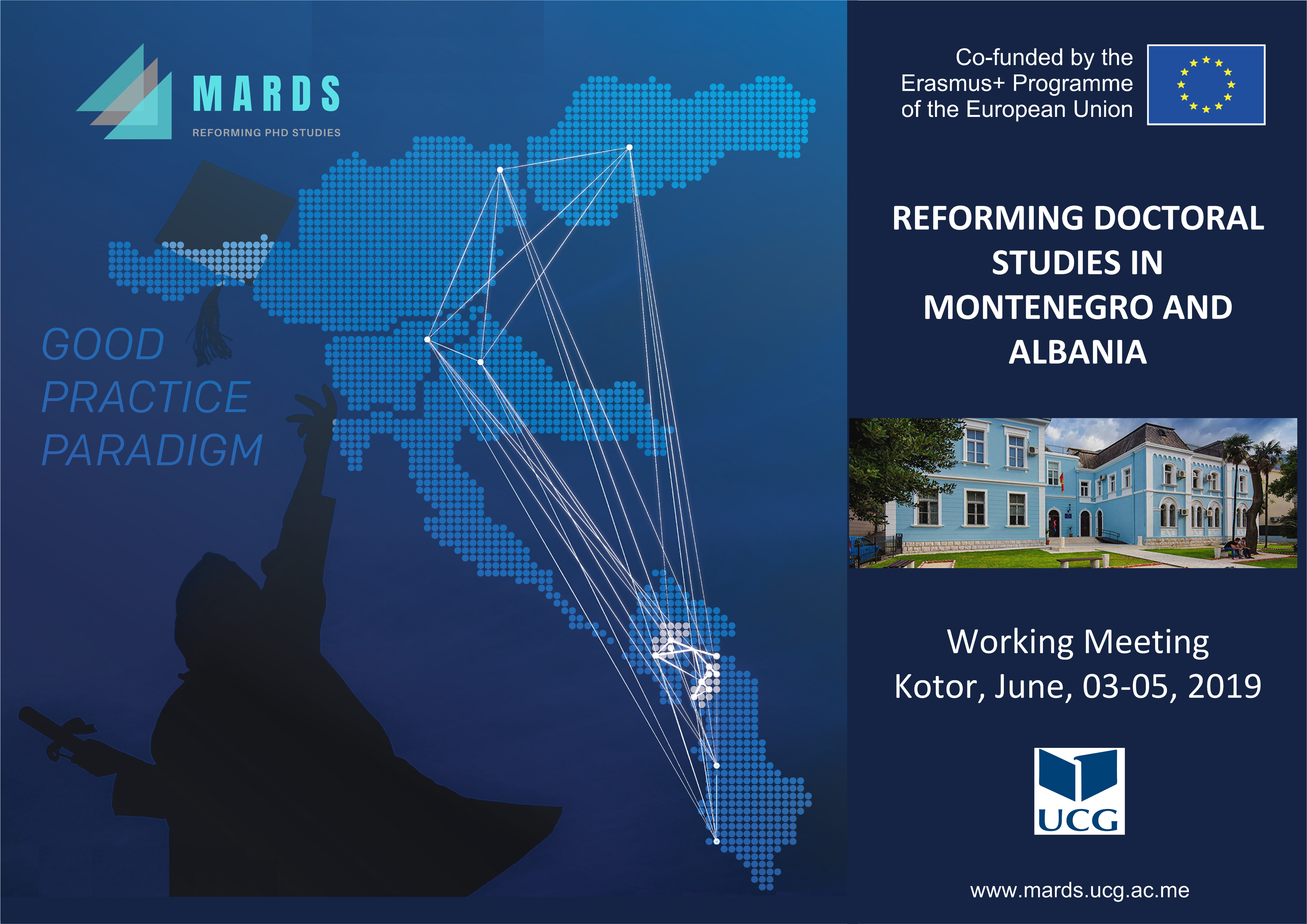 MARDS
REFORMING PHD STUDIES

GOOD
PRACTICE
PARADIGM

Co-funded by the
Erasmus+ Programme
of the European Union

REFORMING DOCTORAL STUDIES IN MONTENEGRO AND ALBANIA

Working Meeting
Kotor, June, 03-05, 2019

UCG

www.mards.ucg.ac.me